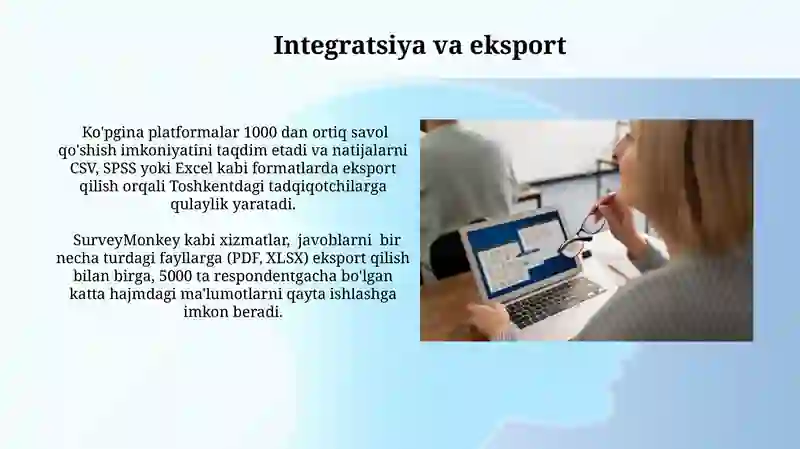 Integratsiya va eksport

Ko'pgina platformalar 1000 dan ortiq savol qo'shish imkoniyatini taqdim etadi va natijalarni CSV, SPSS yoki Excel kabi formatlarda eksport qilish orqali Toshkentdagi tadqiqotchilarga qulaylik yaratadi.

SurveyMonkey kabi xizmatlar, javoblarni bir necha turdagi fayllarga (PDF, XLSX) eksport qilish bilan birga, 5000 ta respondentgacha bo'lgan katta hajmdagi ma'lumotlarni qayta ishlashga imkon beradi.